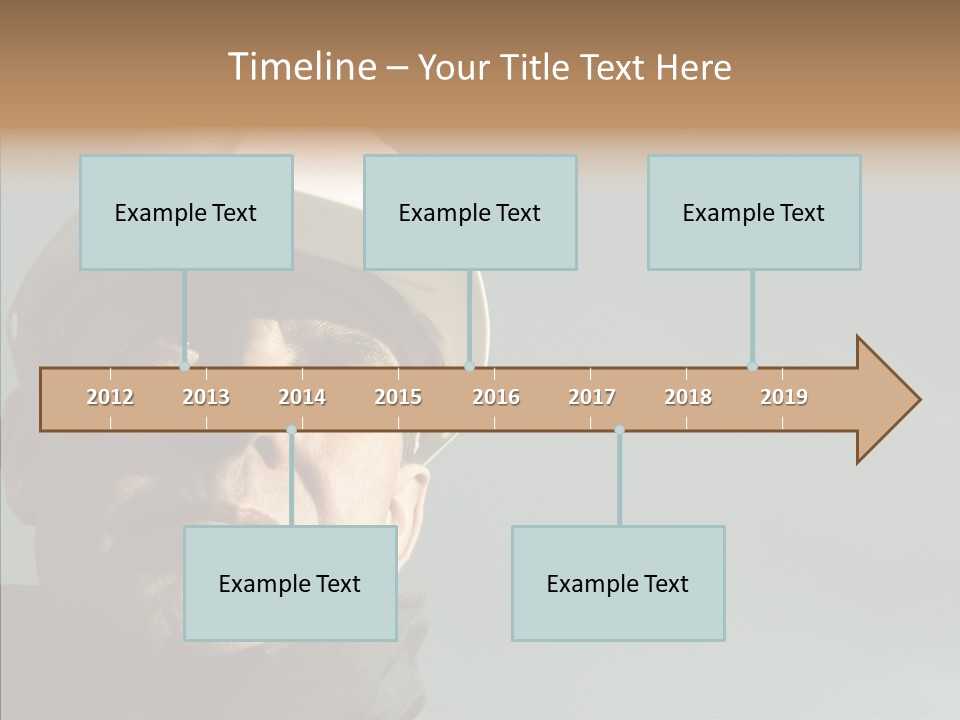 Timeline – Your Title Text Here

Example Text

Example Text

Example Text

2012 2013 2014 2015 2016 2017 2018 2019

Example Text

Example Text